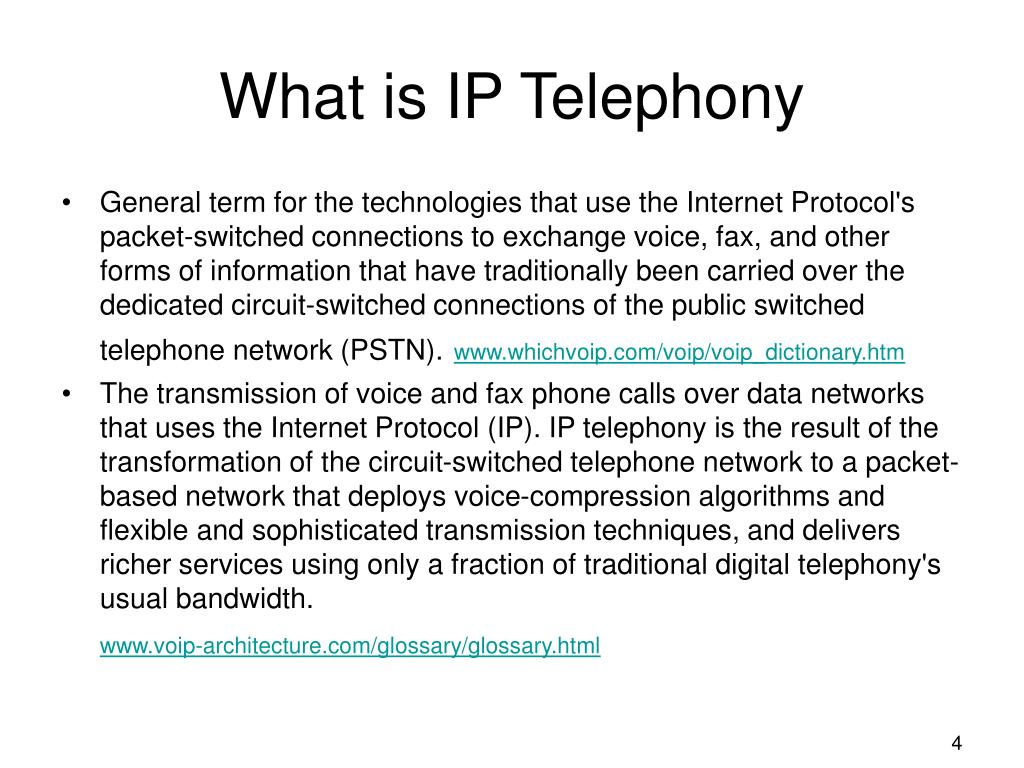 What is IP Telephony

• General term for the technologies that use the Internet Protocol's packet-switched connections to exchange voice, fax, and other forms of information that have traditionally been carried over the dedicated circuit-switched connections of the public switched telephone network (PSTN). www.whichvoip.com/voip/voip_dictionary.htm

• The transmission of voice and fax phone calls over data networks that uses the Internet Protocol (IP). IP telephony is the result of the transformation of the circuit-switched telephone network to a packet-based network that deploys voice-compression algorithms and flexible and sophisticated transmission techniques, and delivers richer services using only a fraction of traditional digital telephony's usual bandwidth.

www.voip-architecture.com/glossary/glossary.html

4